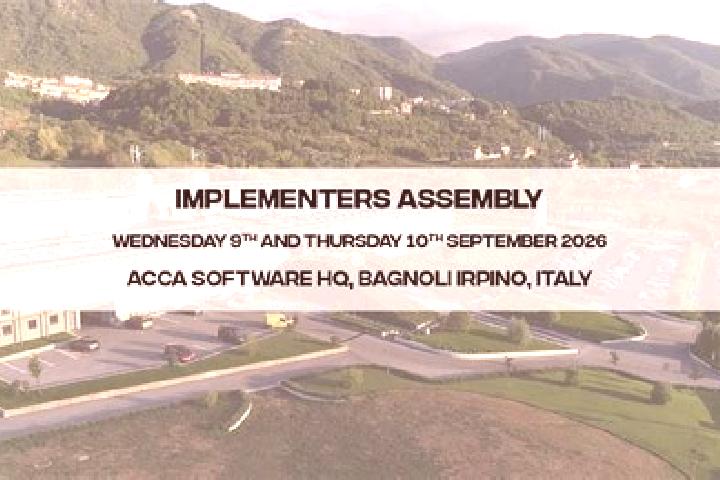 IMPLEMENTERS ASSEMBLY

WEDNESDAY 9TH AND THURSDAY 10TH SEPTEMBER 2026

ACCA SOFTWARE HQ, BAGNOLI IRPINO, ITALY